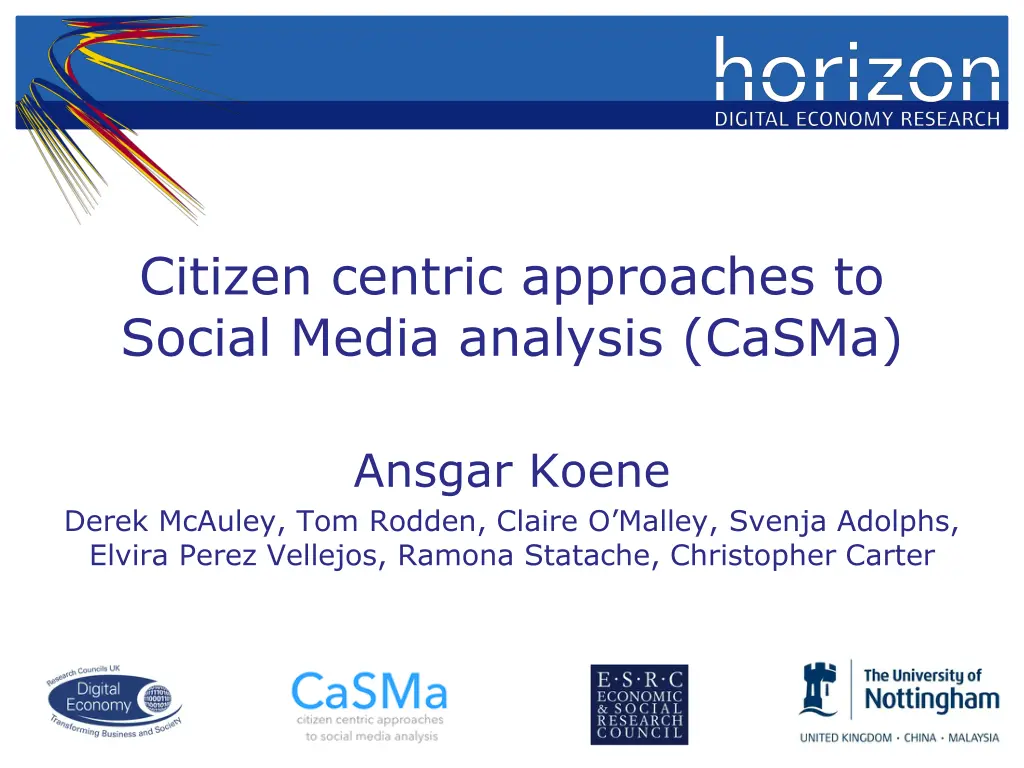 horizon
DIGITAL ECONOMY RESEARCH

Citizen centric approaches to Social Media analysis (CaSMa)

Ansgar Koene

Derek McAuley, Tom Rodden, Claire O'Malley, Svenja Adolphs, Elvira Perez Vellejos, Ramona Statache, Christopher Carter

Research Councils UK
Digital Economy
Transforming Business and Society

CaSMa
citizen centric approaches to social media analysis

E·S·R·C
ECONOMIC & SOCIAL RESEARCH COUNCIL

The University of Nottingham
UNITED KINGDOM · CHINA · MALAYSIA